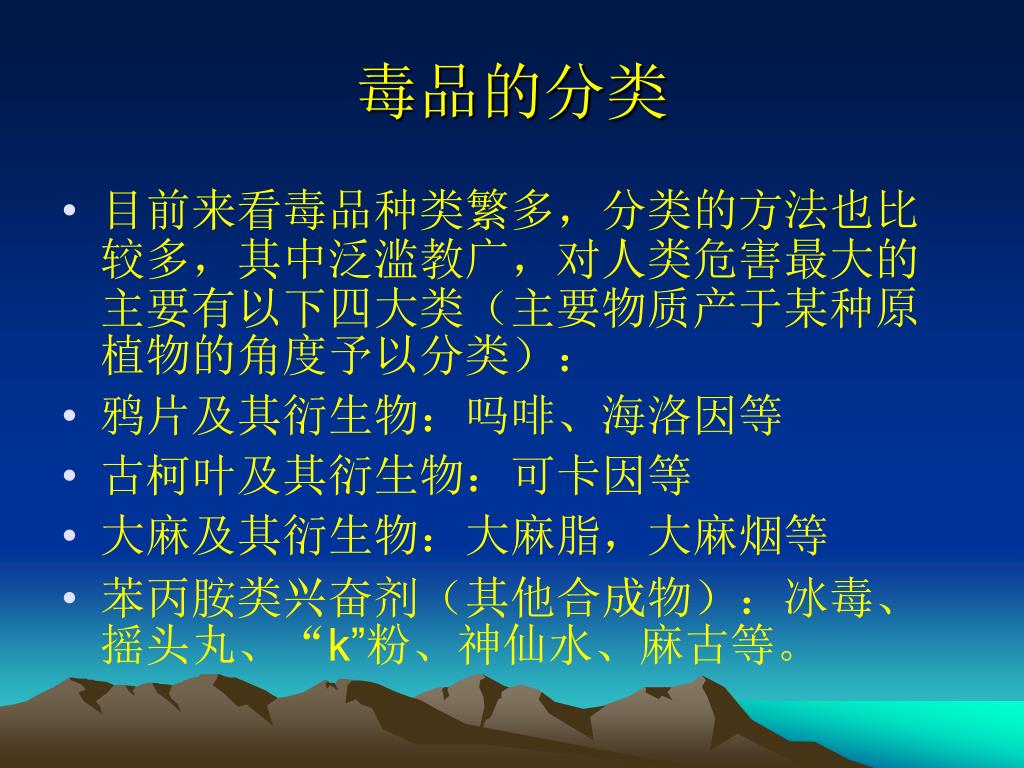 毒品的分类

• 目前来看毒品种类繁多，分类的方法也比较多，其中泛滥教广，对人类危害最大的主要有以下四大类（主要物质产于某种原植物的角度予以分类）：
• 鸦片及其衍生物：吗啡、海洛因等
• 古柯叶及其衍生物：可卡因等
• 大麻及其衍生物：大麻脂，大麻烟等
• 苯丙胺类兴奋剂（其他合成物）：冰毒、摇头丸、“k”粉、神仙水、麻古等。